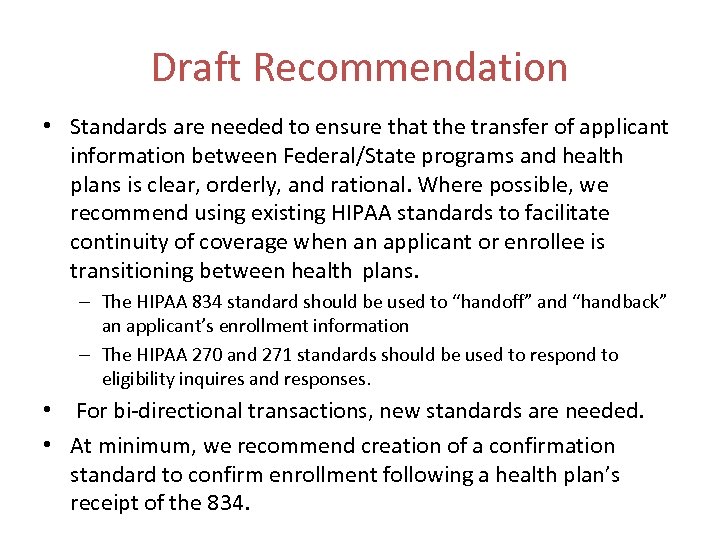 Draft Recommendation

• Standards are needed to ensure that the transfer of applicant information between Federal/State programs and health plans is clear, orderly, and rational. Where possible, we recommend using existing HIPAA standards to facilitate continuity of coverage when an applicant or enrollee is transitioning between health plans.
  – The HIPAA 834 standard should be used to “handoff” and “handback” an applicant’s enrollment information
  – The HIPAA 270 and 271 standards should be used to respond to eligibility inquires and responses.
• For bi-directional transactions, new standards are needed.
• At minimum, we recommend creation of a confirmation standard to confirm enrollment following a health plan’s receipt of the 834.